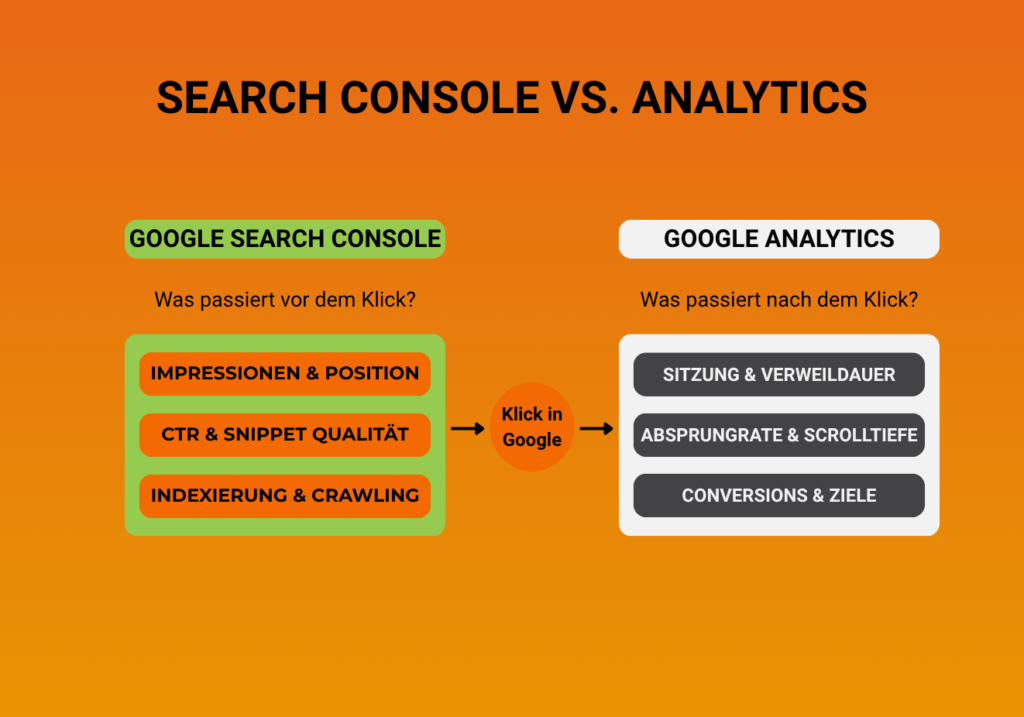 SEARCH CONSOLE VS. ANALYTICS

GOOGLE SEARCH CONSOLE

Was passiert vor dem Klick?

IMPRESSIONEN & POSITION

CTR & SNIPPET QUALITÄT

INDEXIERUNG & CRAWLING

Klick in Google

GOOGLE ANALYTICS

Was passiert nach dem Klick?

SITZUNG & VERWEILDAUER

ABSPRUNGRATE & SCROLLTIEFE

CONVERSIONS & ZIELE